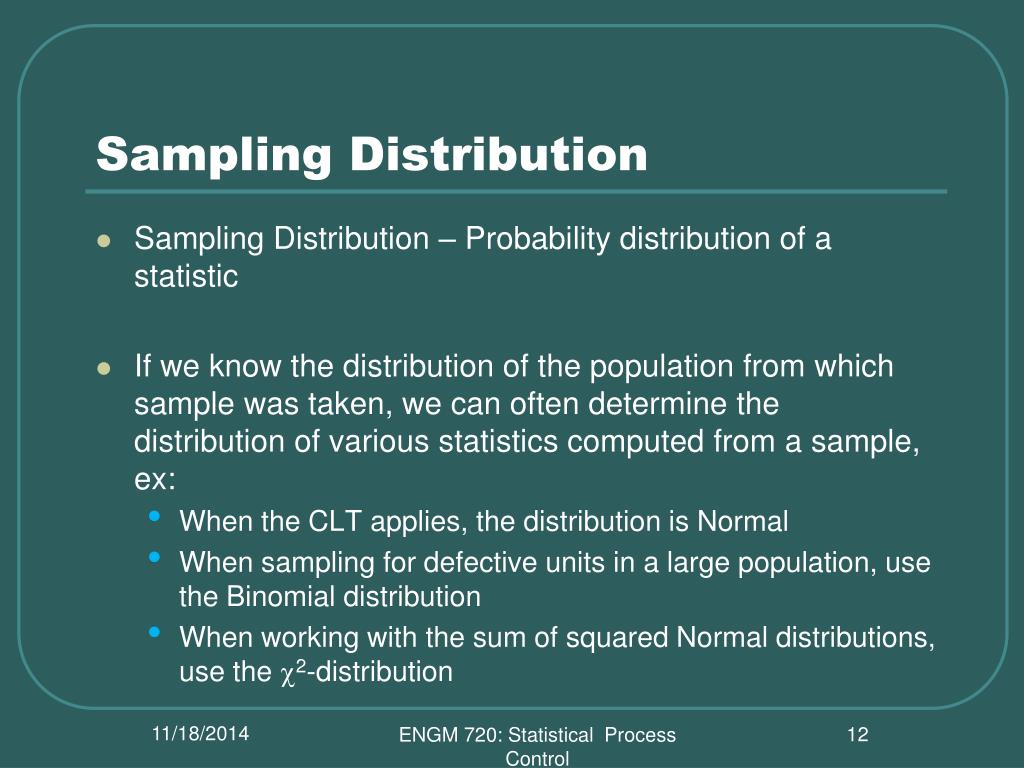 Sampling Distribution

- Sampling Distribution – Probability distribution of a statistic

- If we know the distribution of the population from which sample was taken, we can often determine the distribution of various statistics computed from a sample, ex:
  - When the CLT applies, the distribution is Normal
  - When sampling for defective units in a large population, use the Binomial distribution
  - When working with the sum of squared Normal distributions, use the $\chi^2$-distribution

11/18/2014

ENGM 720: Statistical Process Control

12